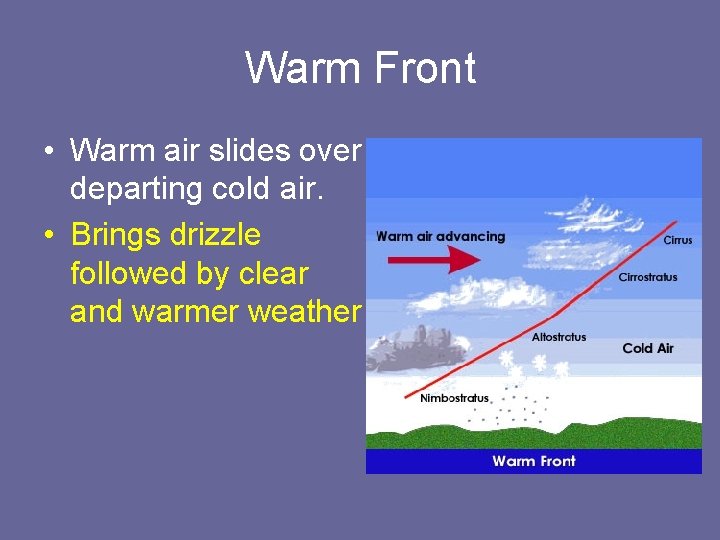 Warm Front

• Warm air slides over departing cold air.
• Brings drizzle followed by clear and warmer weather

Warm air advancing
Cirrus
Cirrostratus
Altostratus
Cold Air
Nimbostratus
Warm Front